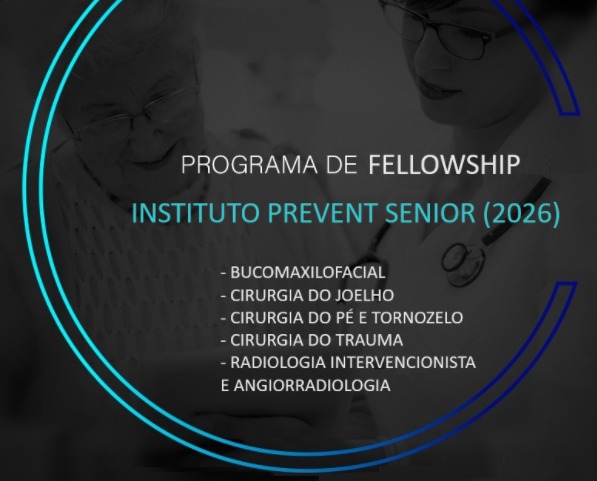 PROGRAMA DE FELLOWSHIP

INSTITUTO PREVENT SENIOR (2026)

- BUCOMAXILOFACIAL
- CIRURGIA DO JOELHO
- CIRURGIA DO PÉ E TORNOZELO
- CIRURGIA DO TRAUMA
- RADIOLOGIA INTERVENCIONISTA E ANGIORRADIOLOGIA